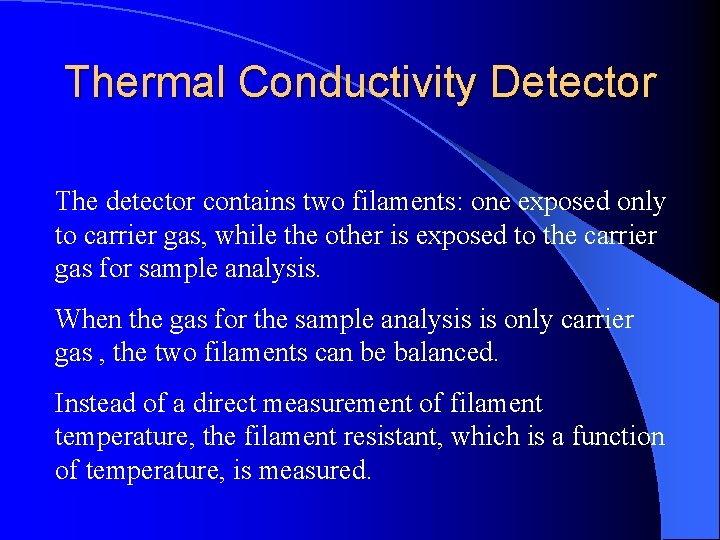 Thermal Conductivity Detector

The detector contains two filaments: one exposed only to carrier gas, while the other is exposed to the carrier gas for sample analysis.

When the gas for the sample analysis is only carrier gas , the two filaments can be balanced.

Instead of a direct measurement of filament temperature, the filament resistant, which is a function of temperature, is measured.